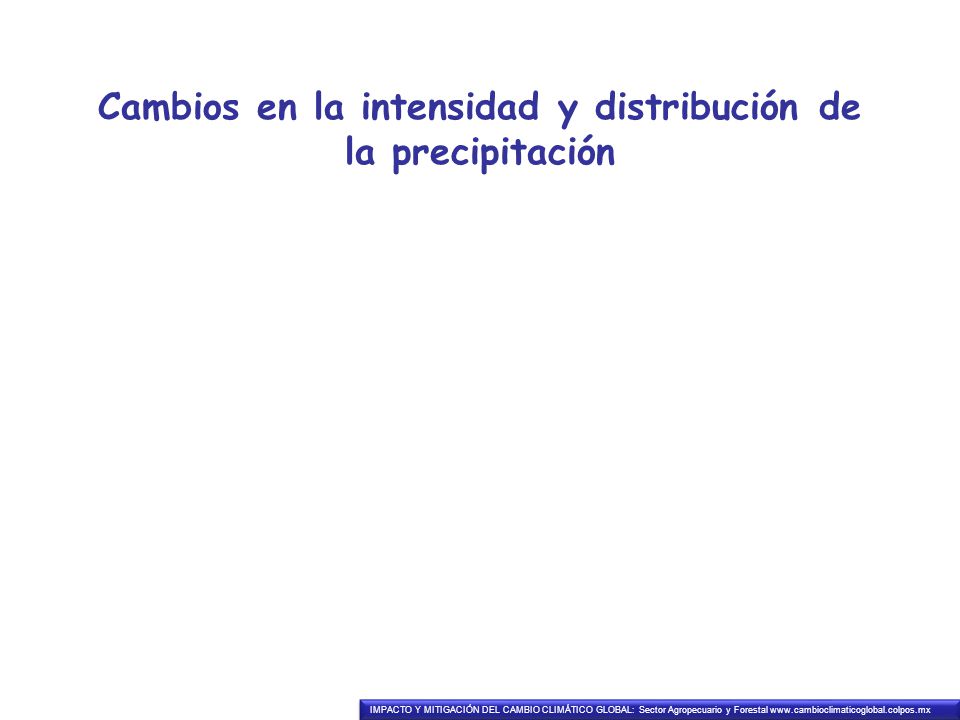 Cambios en la intensidad y distribución de la precipitación

IMPACTO Y MITIGACIÓN DEL CAMBIO CLIMÁTICO GLOBAL: Sector Agropecuario y Forestal www.cambioclimaticoglobal.colpos.mx